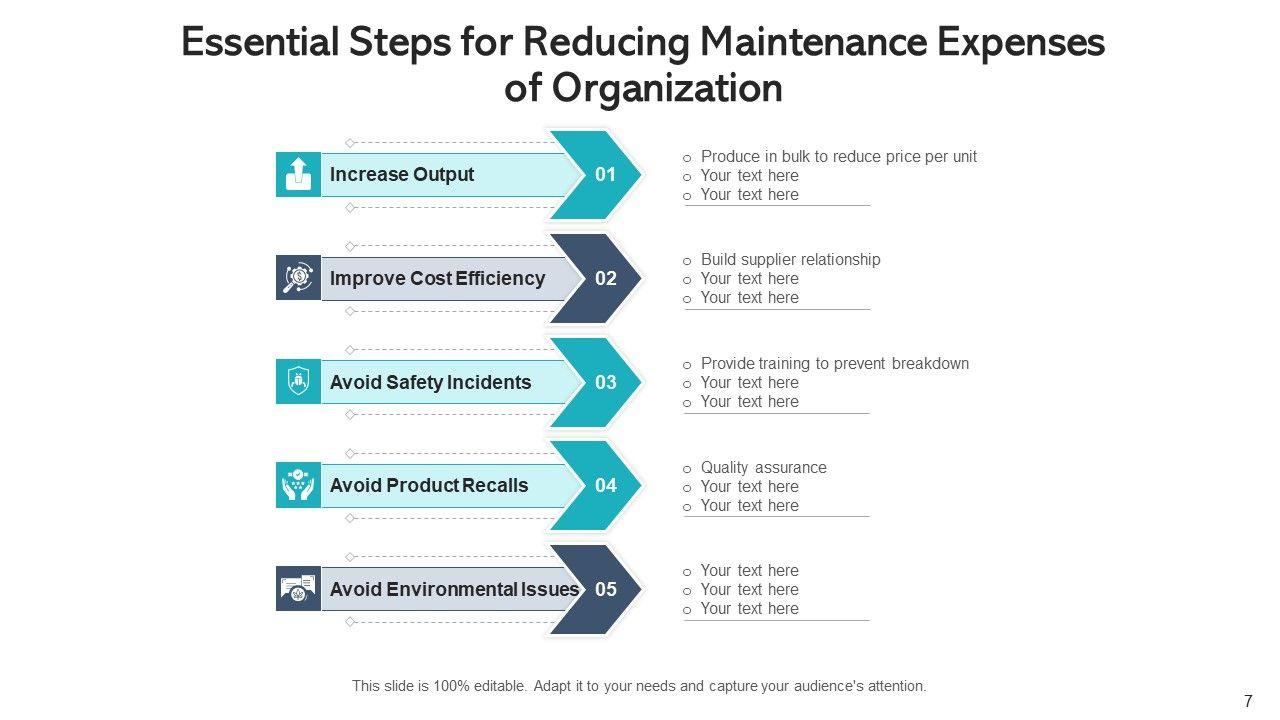 Essential Steps for Reducing Maintenance Expenses of Organization

Increase Output 01

o Produce in bulk to reduce price per unit
o Your text here
o Your text here

Improve Cost Efficiency 02

o Build supplier relationship
o Your text here
o Your text here

Avoid Safety Incidents 03

o Provide training to prevent breakdown
o Your text here
o Your text here

Avoid Product Recalls 04

o Quality assurance
o Your text here
o Your text here

Avoid Environmental Issues 05

o Your text here
o Your text here
o Your text here

This slide is 100% editable. Adapt it to your needs and capture your audience's attention.

7